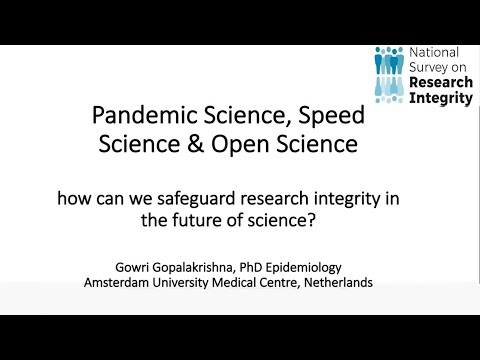 National Survey on Research Integrity

Pandemic Science, Speed Science & Open Science

how can we safeguard research integrity in the future of science?

Gowri Gopalakrishna, PhD Epidemiology
Amsterdam University Medical Centre, Netherlands